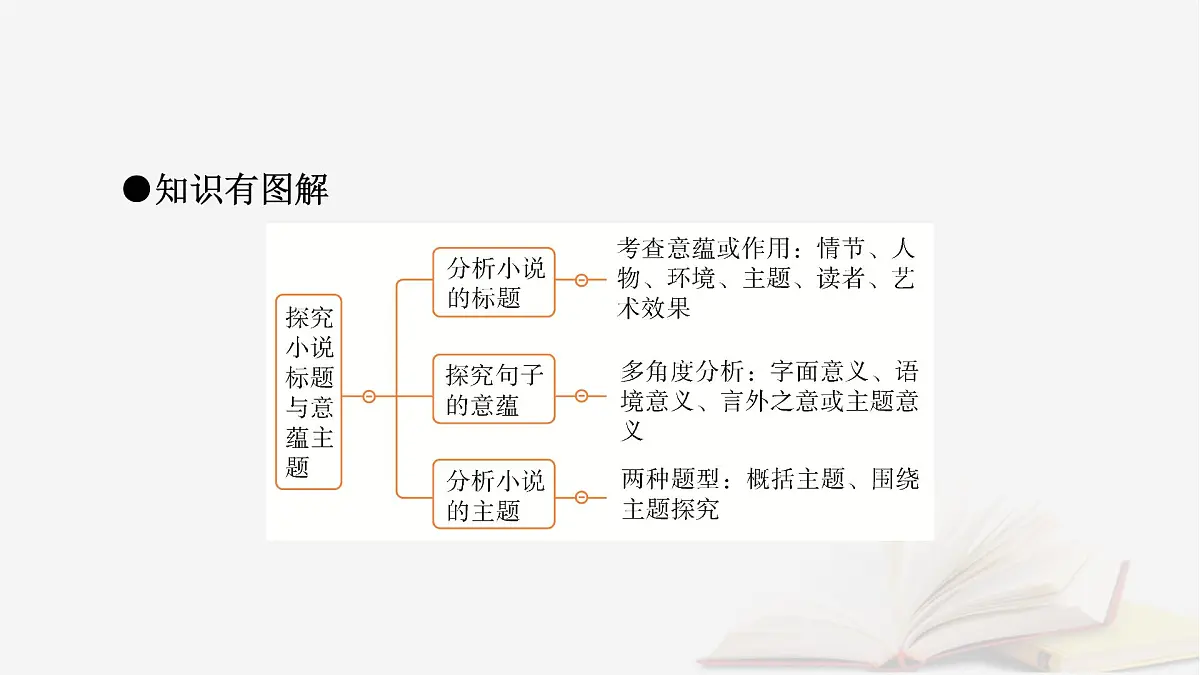 ●知识有图解

探究小说标题与意蕴主题

分析小说的标题

考查意蕴或作用：情节、人物、环境、主题、读者、艺术效果

探究句子的意蕴

多角度分析：字面意义、语境意义、言外之意或主题意义

分析小说的主题

两种题型：概括主题、围绕主题探究